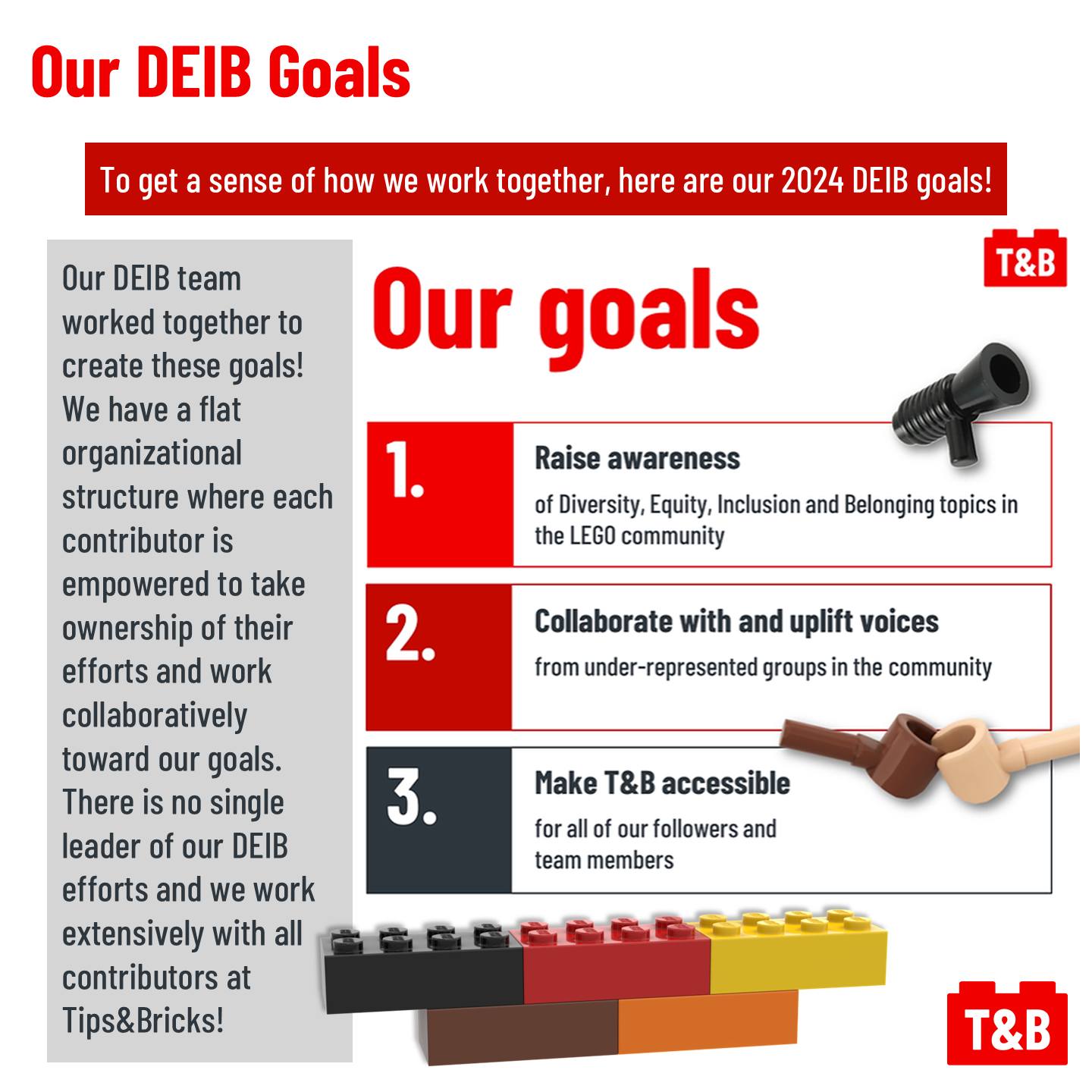 Our DEIB Goals

To get a sense of how we work together, here are our 2024 DEIB goals!

Our DEIB team worked together to create these goals! We have a flat organizational structure where each contributor is empowered to take ownership of their efforts and work collaboratively toward our goals. There is no single leader of our DEIB efforts and we work extensively with all contributors at Tips&Bricks!

T&B

Our goals

1. Raise awareness
of Diversity, Equity, Inclusion and Belonging topics in the LEGO community

2. Collaborate with and uplift voices
from under-represented groups in the community

3. Make T&B accessible
for all of our followers and team members

T&B